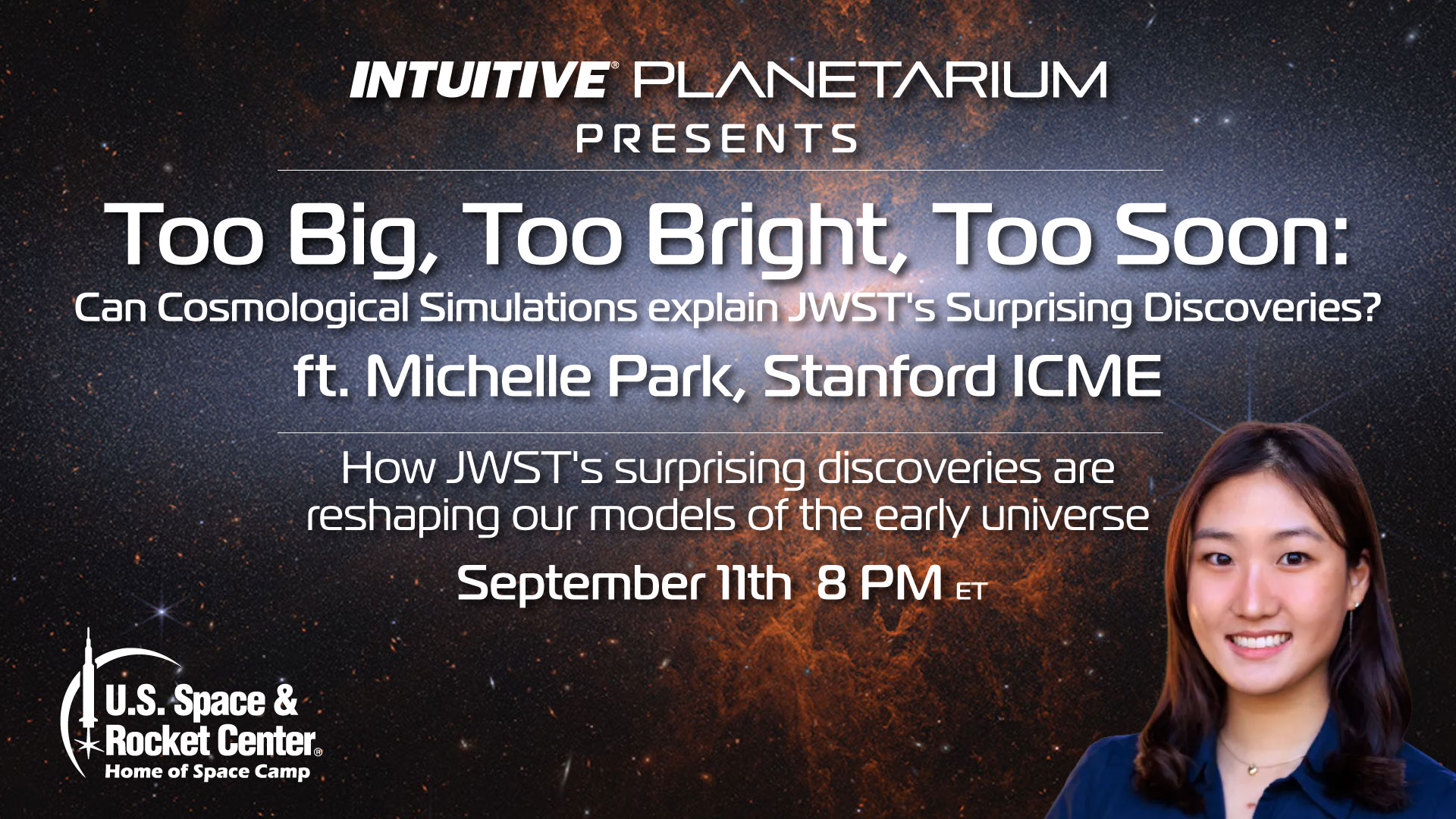 INTUITIVE® PLANETARIUM
PRESENTS

Too Big, Too Bright, Too Soon:
Can Cosmological Simulations explain JWST's Surprising Discoveries?
ft. Michelle Park, Stanford ICME

How JWST's surprising discoveries are reshaping our models of the early universe

September 11th 8 PM ET

U.S. Space & Rocket Center®
Home of Space Camp